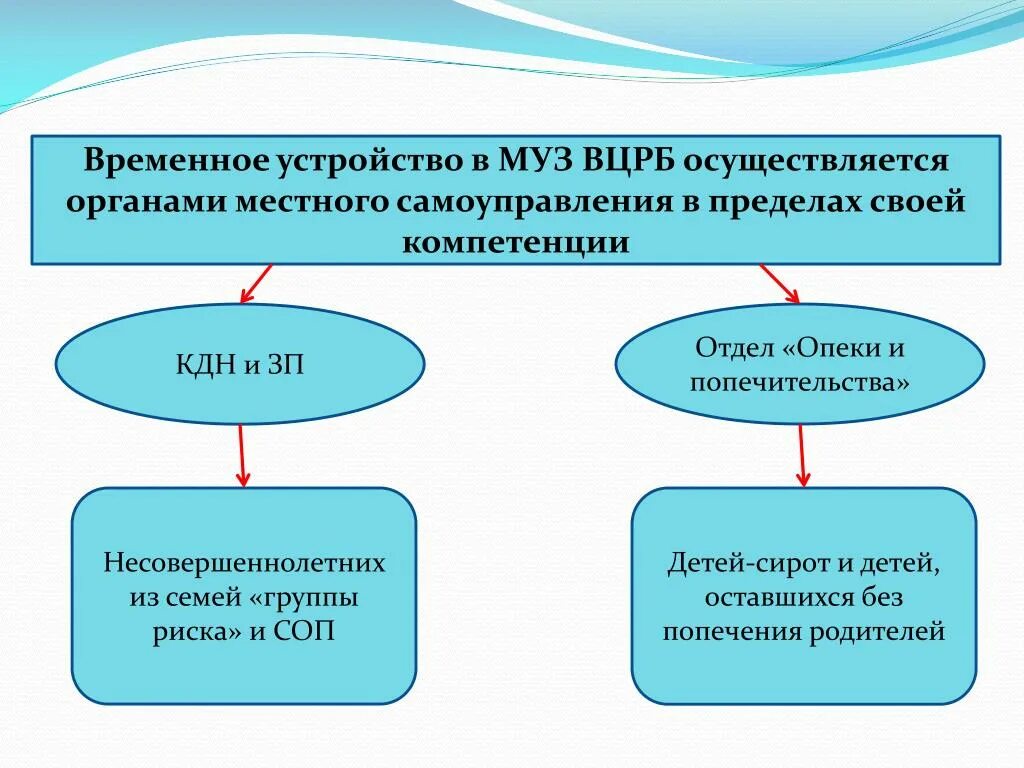 Временное устройство в МУЗ ВЦРБ осуществляется органами местного самоуправления в пределах своей компетенции

КДН и ЗП

Отдел «Опеки и попечительства»

Несовершеннолетних из семей «группы риска» и СОП

Детей-сирот и детей, оставшихся без попечения родителей